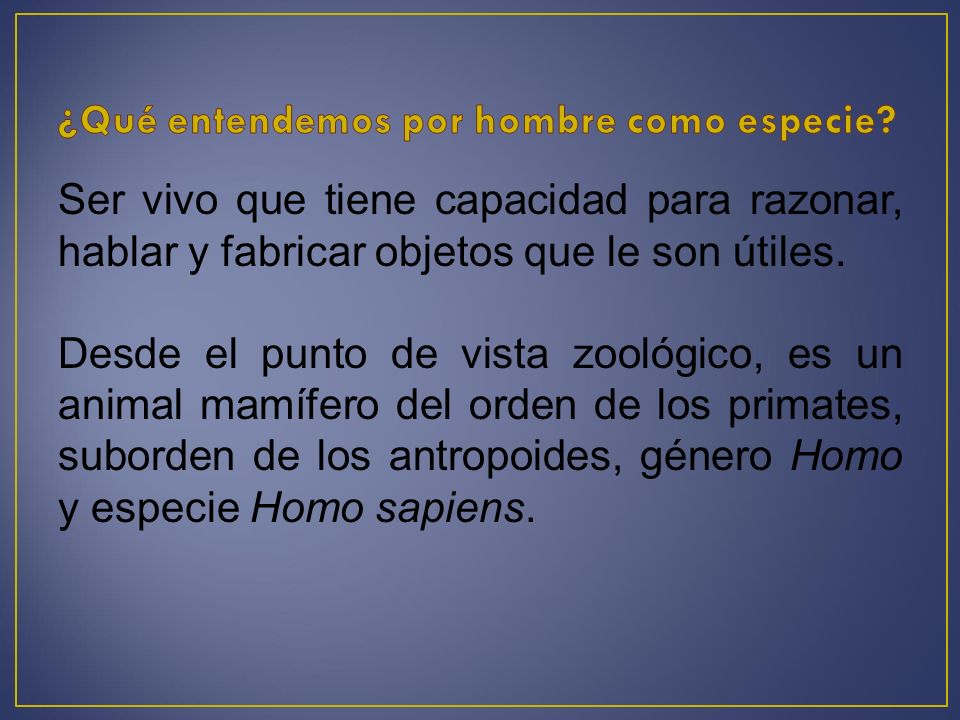 ¿Qué entendemos por hombre como especie?

Ser vivo que tiene capacidad para razonar, hablar y fabricar objetos que le son útiles.

Desde el punto de vista zoológico, es un animal mamífero del orden de los primates, suborden de los antropoides, género Homo y especie Homo sapiens.